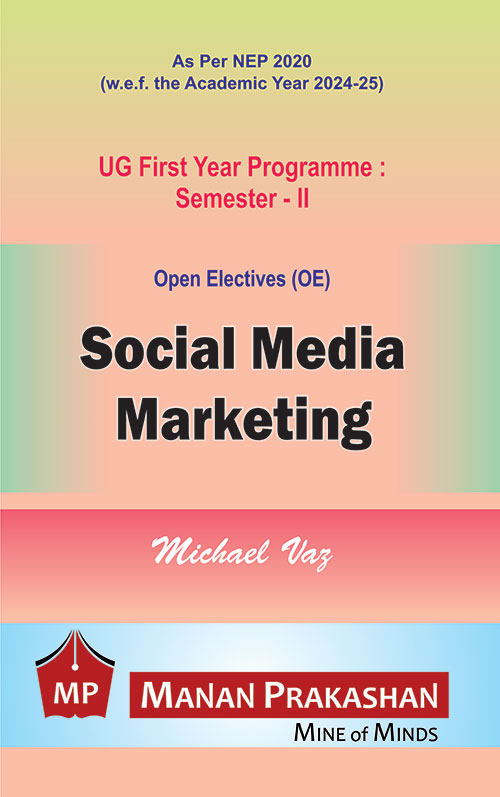 As Per NEP 2020
(w.e.f. the Academic Year 2024-25)

UG First Year Programme :
Semester - II

Open Electives (OE)

Social Media
Marketing

Michael Vaz

MP

MANAN PRAKASHAN
MINE of MINDS